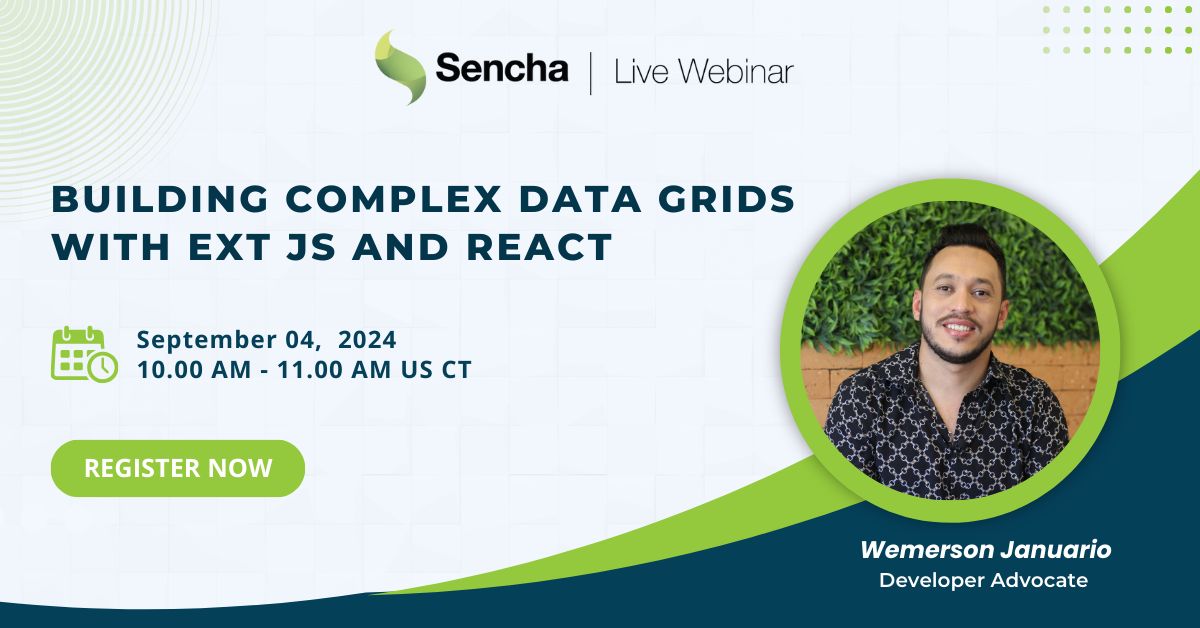 Sencha | Live Webinar

BUILDING COMPLEX DATA GRIDS WITH EXT JS AND REACT

September 04, 2024
10.00 AM - 11.00 AM US CT

REGISTER NOW

Wemerson Januario
Developer Advocate